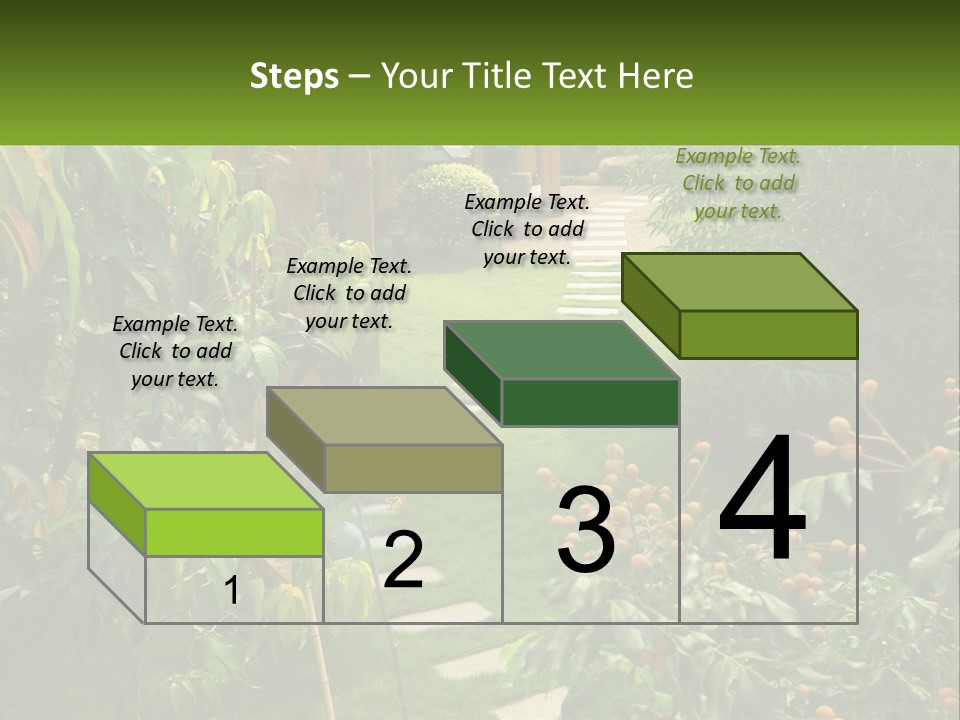 Steps – Your Title Text Here

Example Text. Click to add your text.

Example Text. Click to add your text.

Example Text. Click to add your text.

Example Text. Click to add your text.

1

2

3

4